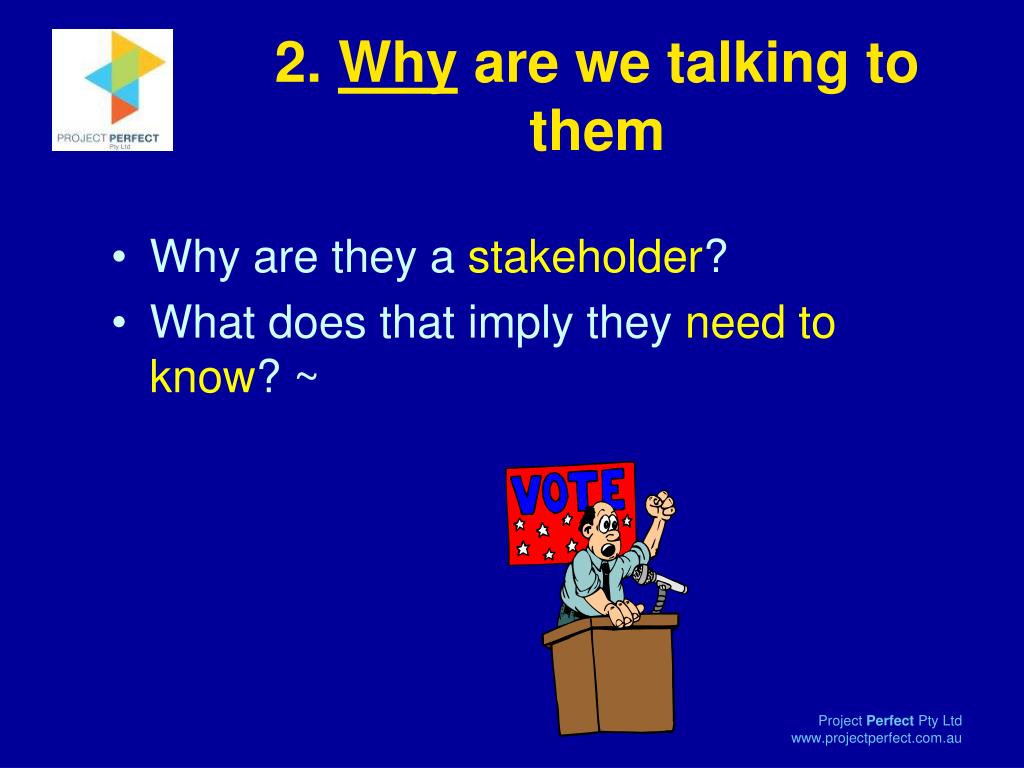 PROJECT PERFECT
Pty Ltd

2. Why are we talking to them

• Why are they a stakeholder?
• What does that imply they need to know? ~

VOTE

Project Perfect Pty Ltd
www.projectperfect.com.au